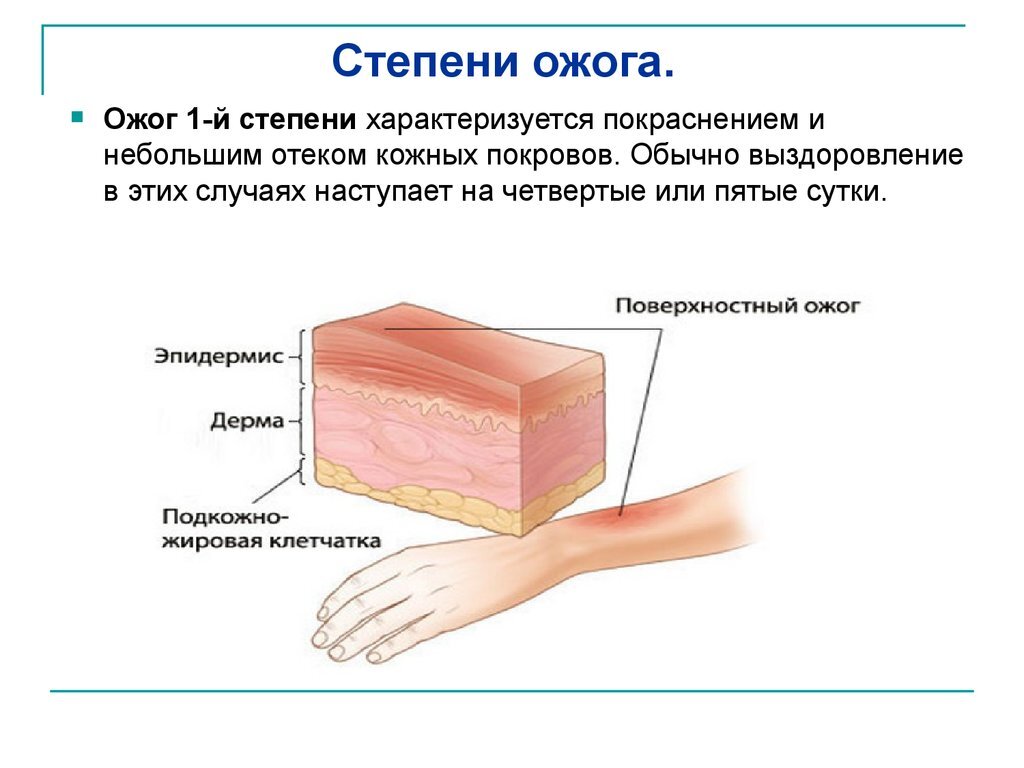 Степени ожога.

Ожог 1-й степени характеризуется покраснением и небольшим отеком кожных покровов. Обычно выздоровление в этих случаях наступает на четвертые или пятые сутки.

Поверхностный ожог

Эпидермис

Дерма

Подкожно-жировая клетчатка